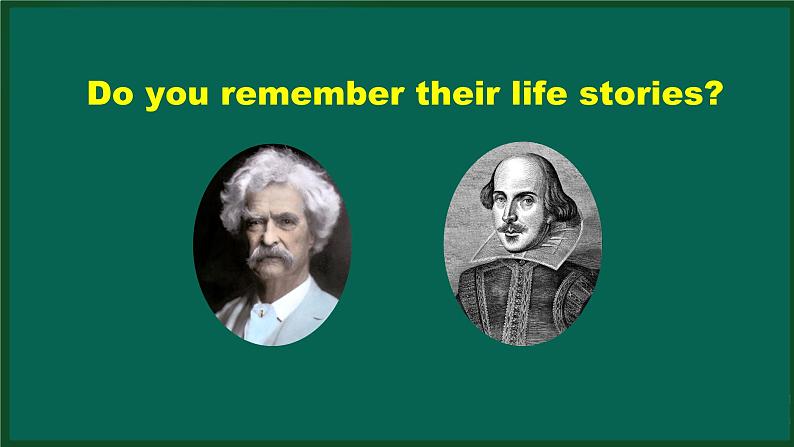 Do you remember their life stories?